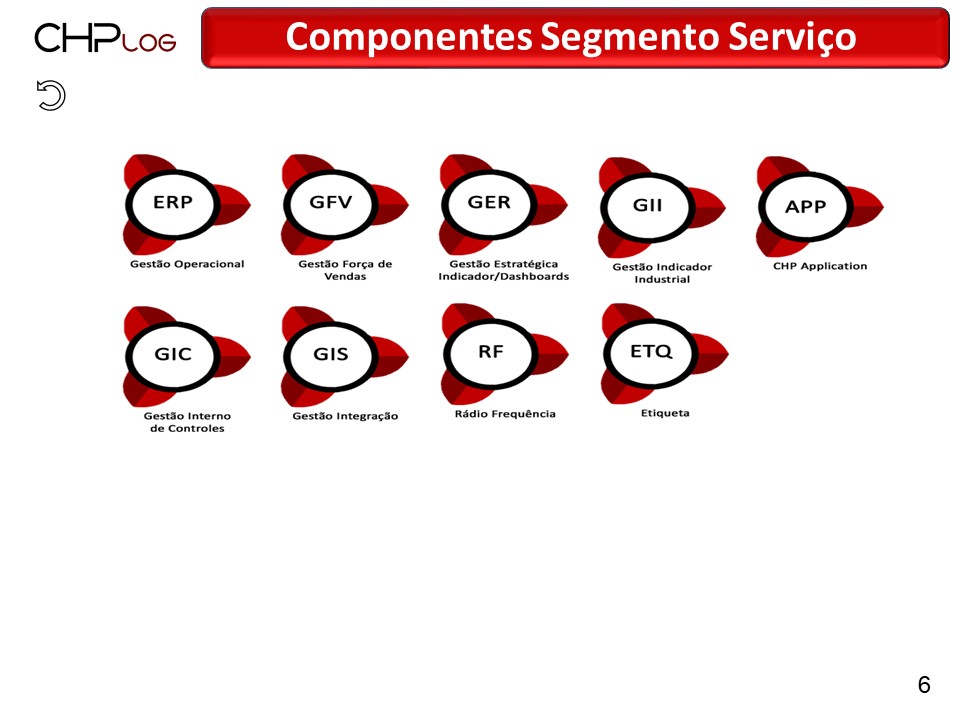 CHPLOG

Componentes Segmento Serviço

ERP
Gestão Operacional

GFV
Gestão Força de Vendas

GER
Gestão Estratégica Indicador/Dashboards

GII
Gestão Indicador Industrial

APP
CHP Application

GIC
Gestão Interno de Controles

GIS
Gestão Integração

RF
Rádio Frequência

ETQ
Etiqueta

6